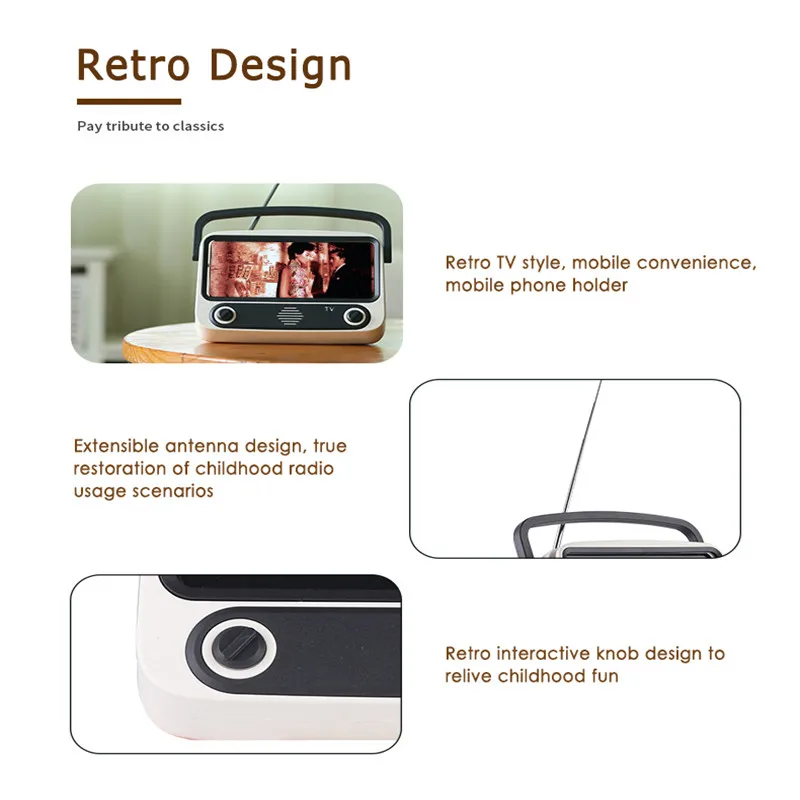 Retro Design

Pay tribute to classics

TV

Retro TV style, mobile convenience, mobile phone holder

Extensible antenna design, true restoration of childhood radio usage scenarios

Retro interactive knob design to relive childhood fun